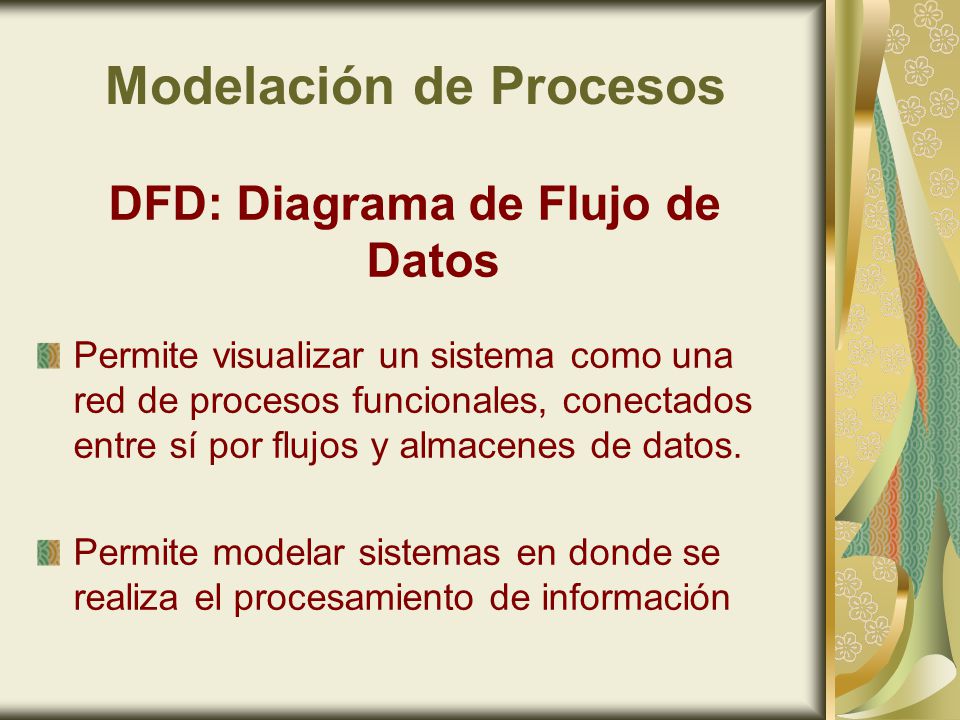 Modelación de Procesos

DFD: Diagrama de Flujo de Datos

Permite visualizar un sistema como una red de procesos funcionales, conectados entre sí por flujos y almacenes de datos.

Permite modelar sistemas en donde se realiza el procesamiento de información